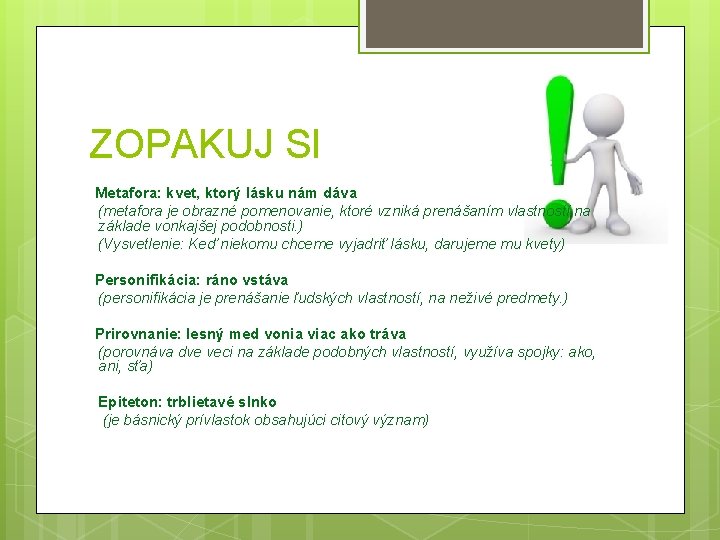 ZOPAKUJ SI

Metafora: kvet, ktorý lásku nám dáva
(metafora je obrazné pomenovanie, ktoré vzniká prenášaním vlastností na základe vonkajšej podobnosti.)
(Vysvetlenie: Keď niekomu chceme vyjadriť lásku, darujeme mu kvety)

Personifikácia: ráno vstáva
(personifikácia je prenášanie ľudských vlastností, na neživé predmety.)

Prirovnanie: lesný med vonia viac ako tráva
(porovnáva dve veci na základe podobných vlastností, využíva spojky: ako, ani, sťa)

Epiteton: trblietavé slnko
(je básnický prívlastok obsahujúci citový význam)